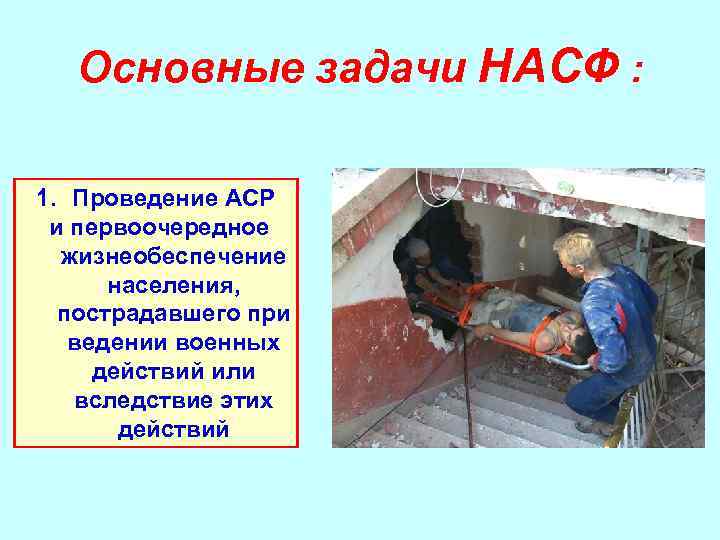 Основные задачи НАСФ :

1. Проведение АСР и первоочередное жизнеобеспечение населения, пострадавшего при ведении военных действий или вследствие этих действий